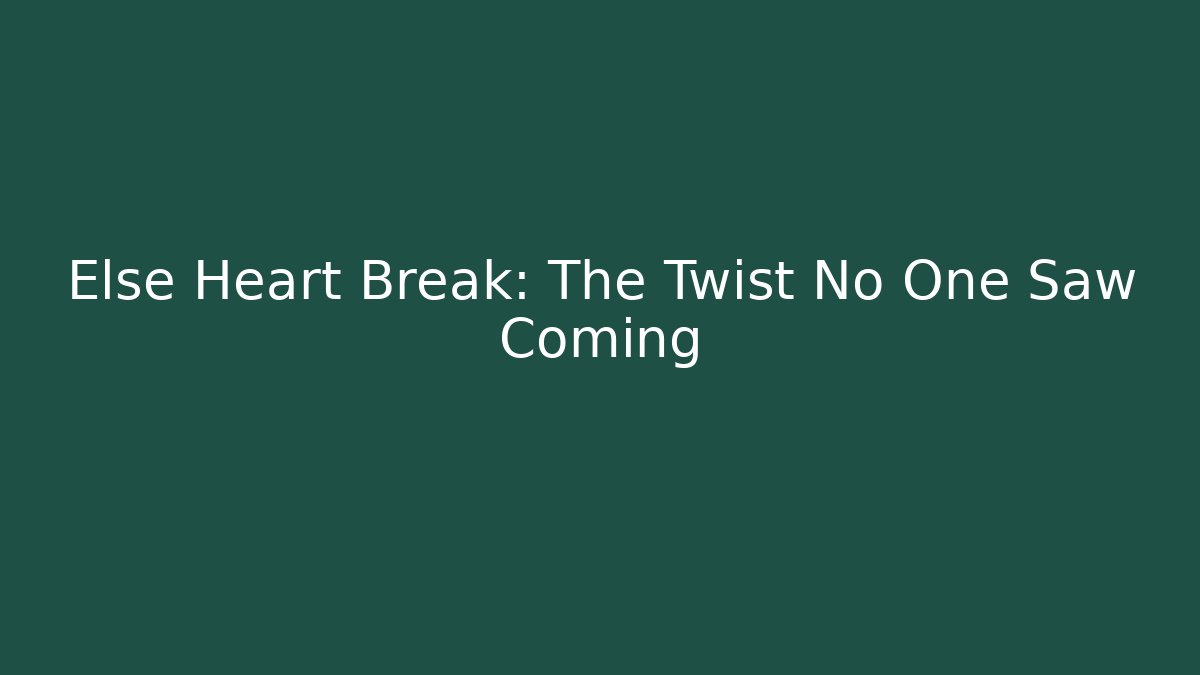 Else Heart Break: The Twist No One Saw Coming